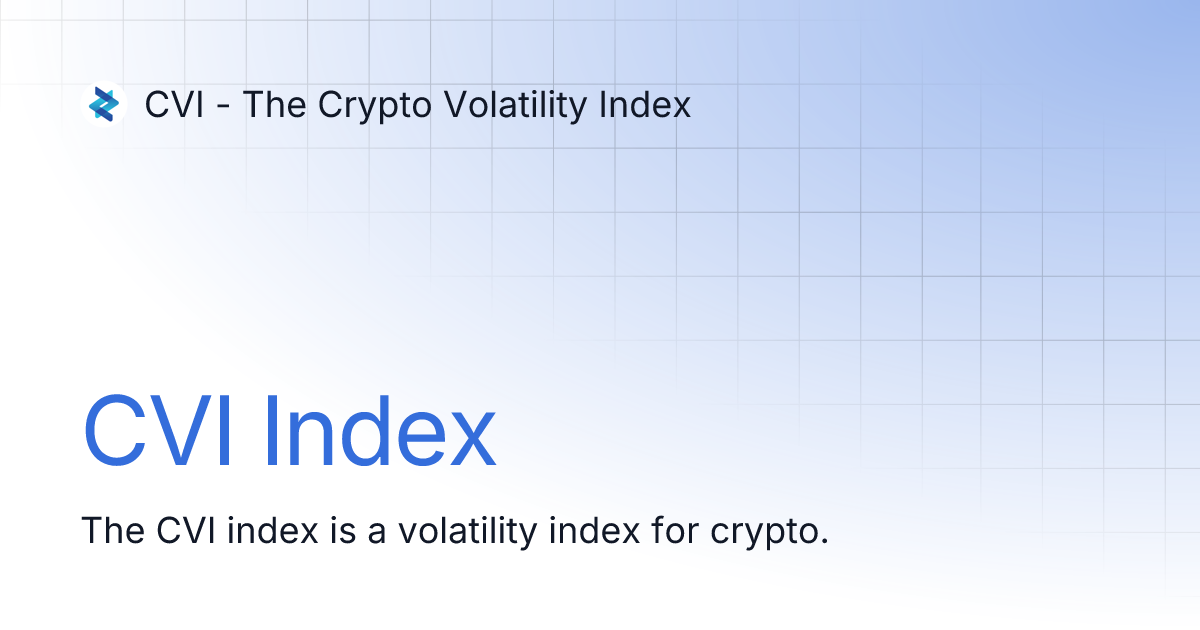 CVI - The Crypto Volatility Index

CVI Index

The CVI index is a volatility index for crypto.